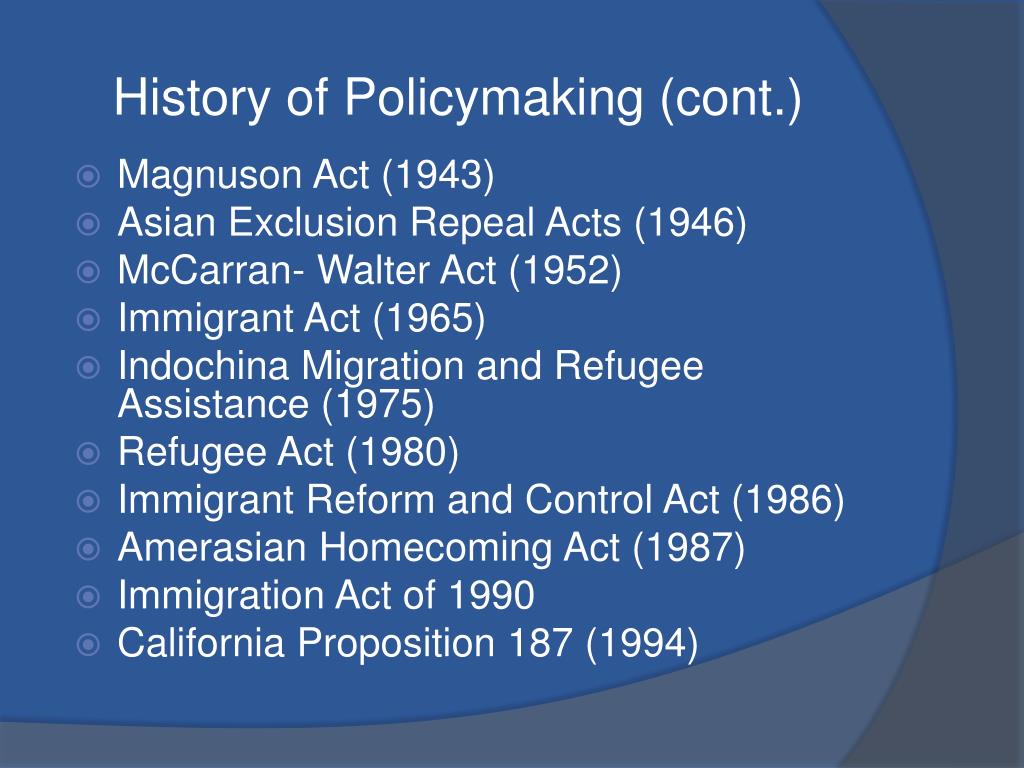 History of Policymaking (cont.)

Magnuson Act (1943)
Asian Exclusion Repeal Acts (1946)
McCarran- Walter Act (1952)
Immigrant Act (1965)
Indochina Migration and Refugee Assistance (1975)
Refugee Act (1980)
Immigrant Reform and Control Act (1986)
Amerasian Homecoming Act (1987)
Immigration Act of 1990
California Proposition 187 (1994)